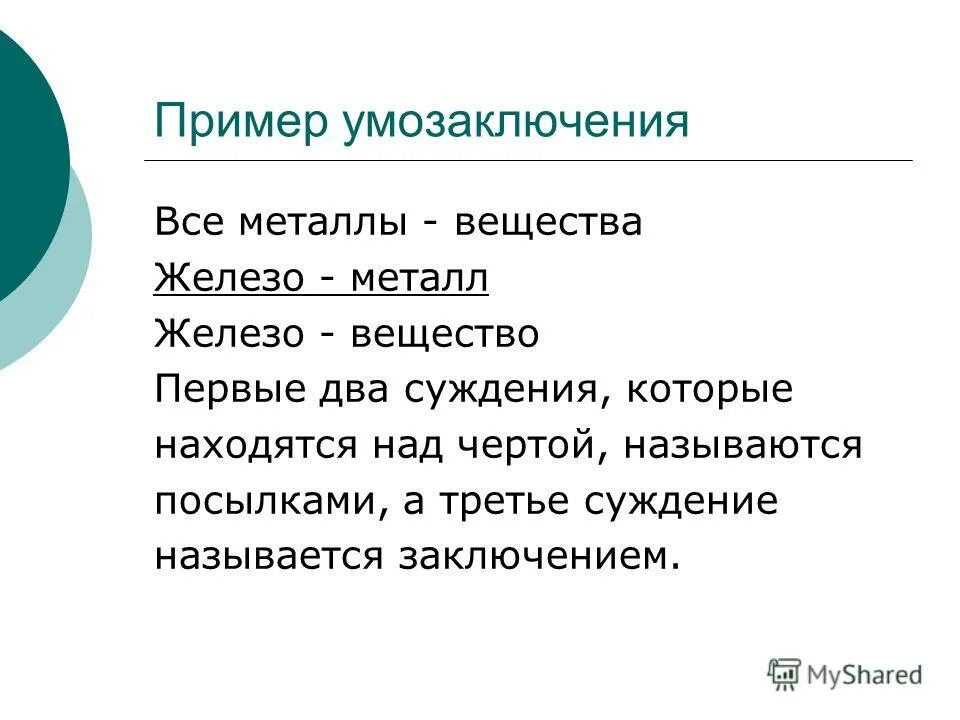 Пример умозаключения

Все металлы - вещества
Железо - металл
Железо - вещество
Первые два суждения, которые находятся над чертой, называются посылками, а третье суждение называется заключением.

MyShared